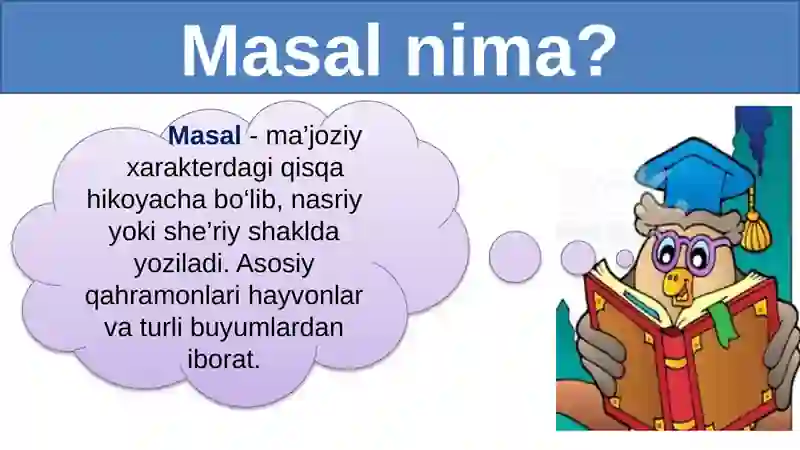 Masal nima?

Masal - ma’joziy xarakterdagi qisqa hikoyacha bo‘lib, nasriy yoki she’riy shaklda yoziladi. Asosiy qahramonlari hayvonlar va turli buyumlardan iborat.